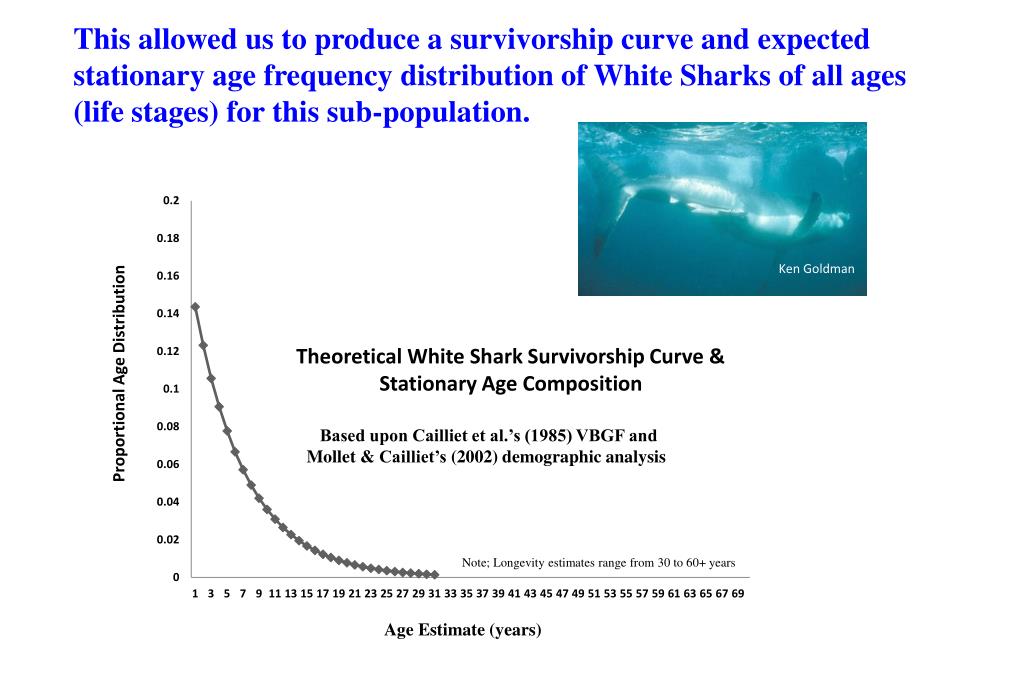 This allowed us to produce a survivorship curve and expected stationary age frequency distribution of White Sharks of all ages (life stages) for this sub-population.

Ken Goldman

Proportional Age Distribution

0.2
0.18
0.16
0.14
0.12
0.1
0.08
0.06
0.04
0.02
0

Theoretical White Shark Survivorship Curve & Stationary Age Composition

Based upon Cailliet et al.'s (1985) VBGF and Mollet & Cailliet's (2002) demographic analysis

Note; Longevity estimates range from 30 to 60+ years

1 3 5 7 9 11 13 15 17 19 21 23 25 27 29 31 33 35 37 39 41 43 45 47 49 51 53 55 57 59 61 63 65 67 69

Age Estimate (years)